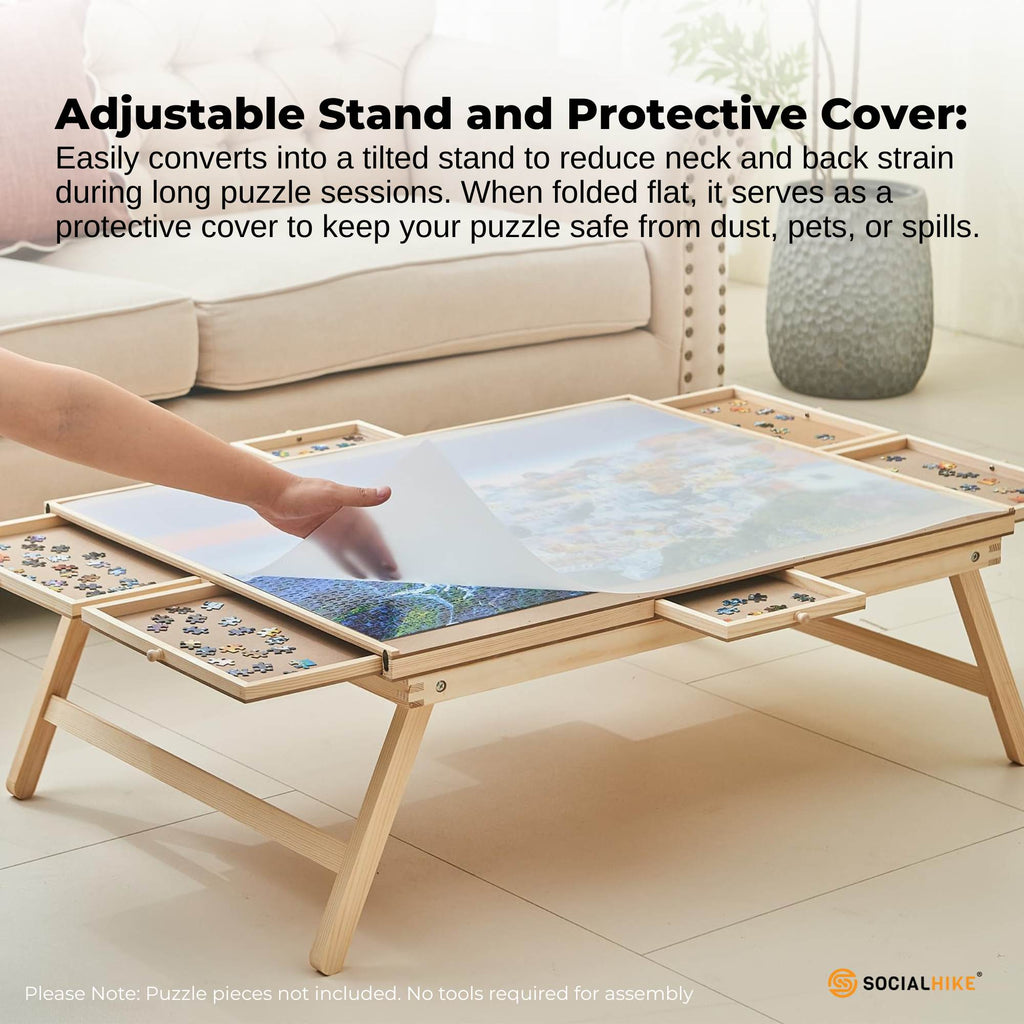 Adjustable Stand and Protective Cover:
Easily converts into a tilted stand to reduce neck and back strain during long puzzle sessions. When folded flat, it serves as a protective cover to keep your puzzle safe from dust, pets, or spills.

Please Note: Puzzle pieces not included. No tools required for assembly

SOCIALHIKE®